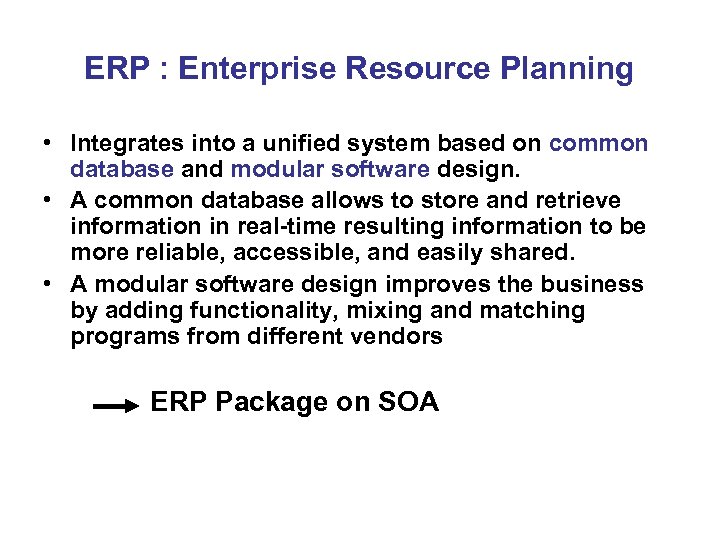 ERP : Enterprise Resource Planning

• Integrates into a unified system based on common database and modular software design.
• A common database allows to store and retrieve information in real-time resulting information to be more reliable, accessible, and easily shared.
• A modular software design improves the business by adding functionality, mixing and matching programs from different vendors

→ ERP Package on SOA